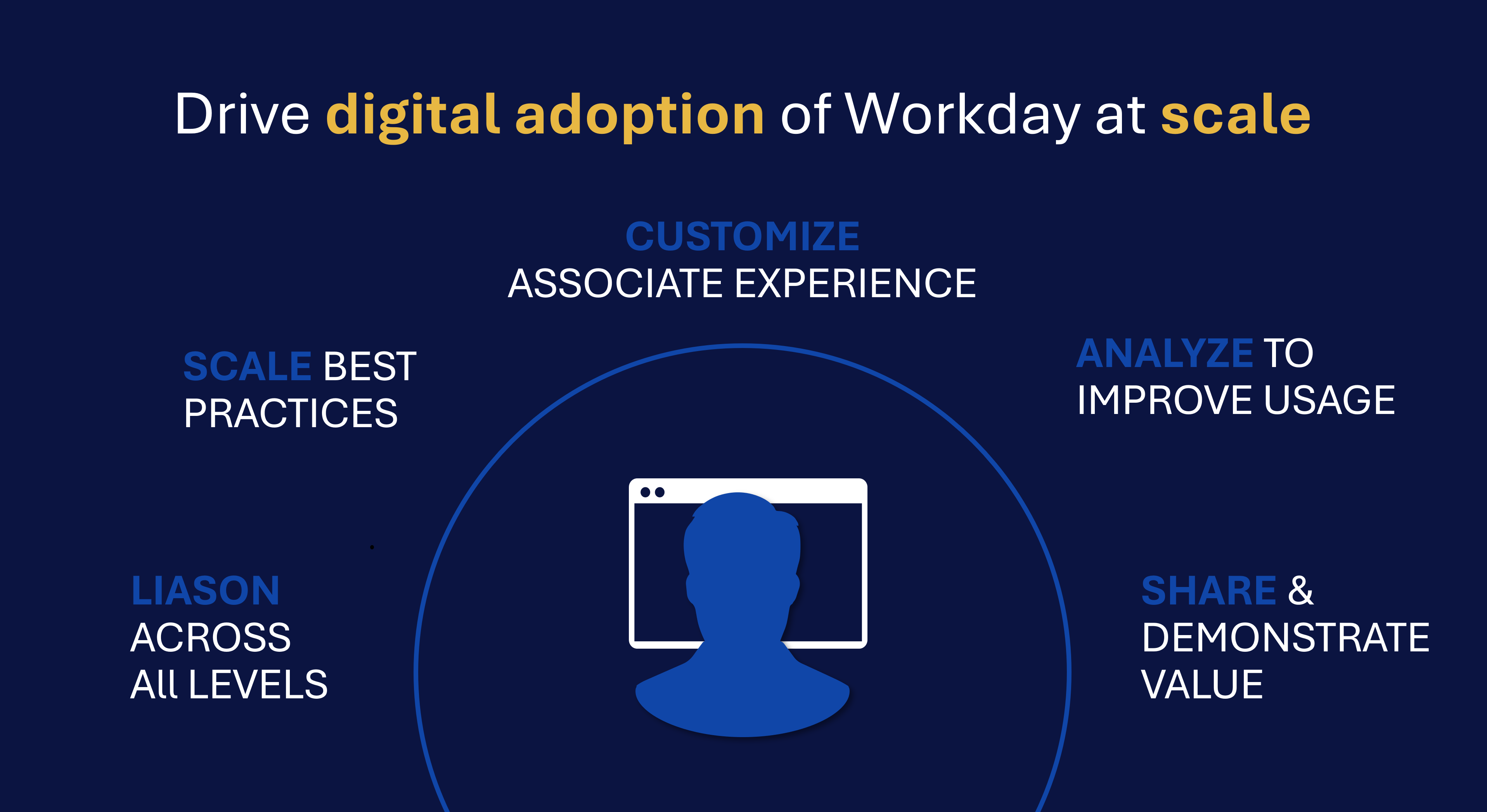 Drive digital adoption of Workday at scale

CUSTOMIZE
ASSOCIATE EXPERIENCE

SCALE BEST PRACTICES

ANALYZE TO IMPROVE USAGE

LIASON ACROSS All LEVELS

SHARE & DEMONSTRATE VALUE